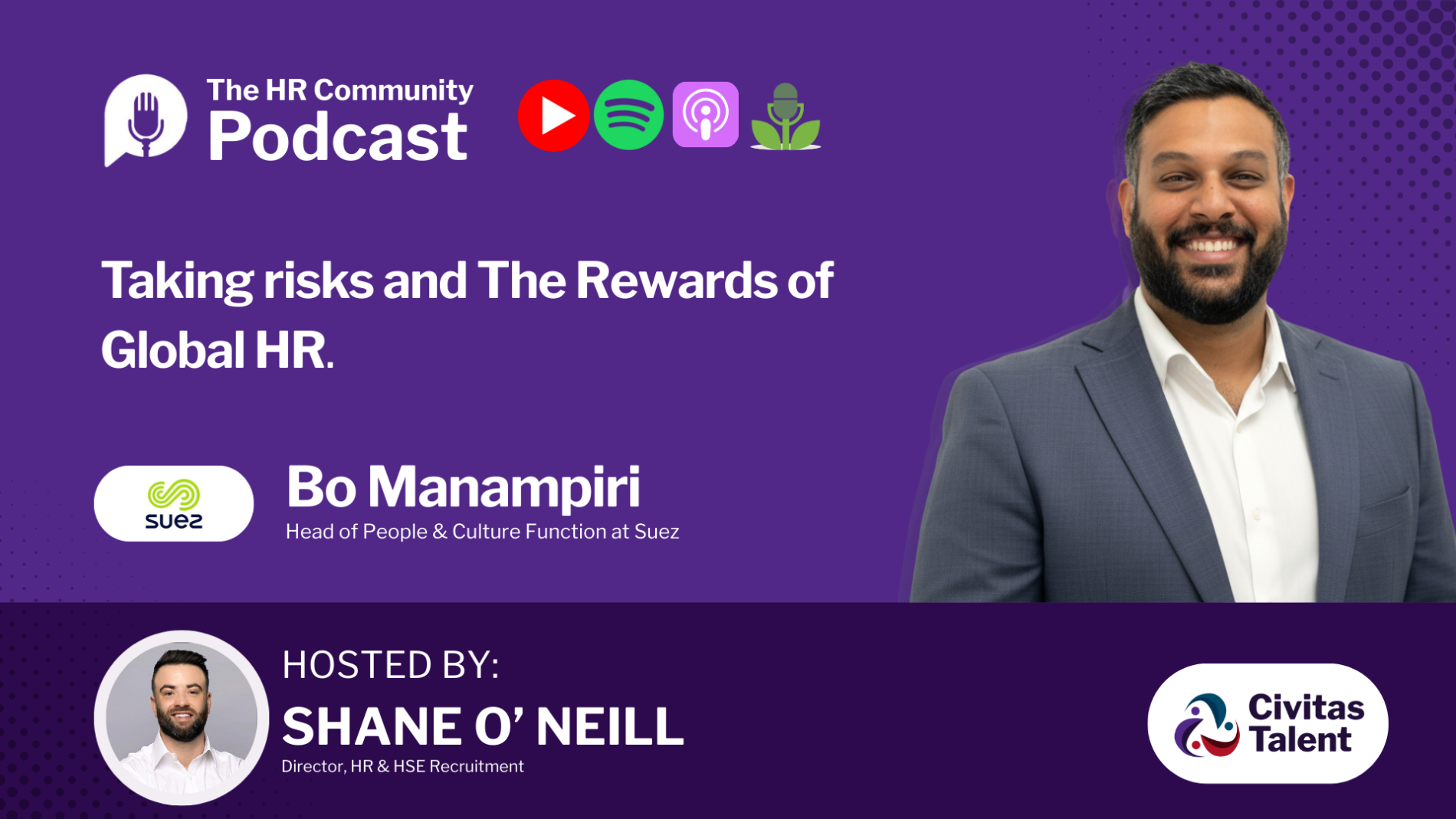 The HR Community
Podcast

Taking risks and The Rewards of Global HR.

suez

Bo Manampiri
Head of People & Culture Function at Suez

HOSTED BY:
SHANE O' NEILL
Director, HR & HSE Recruitment

Civitas Talent